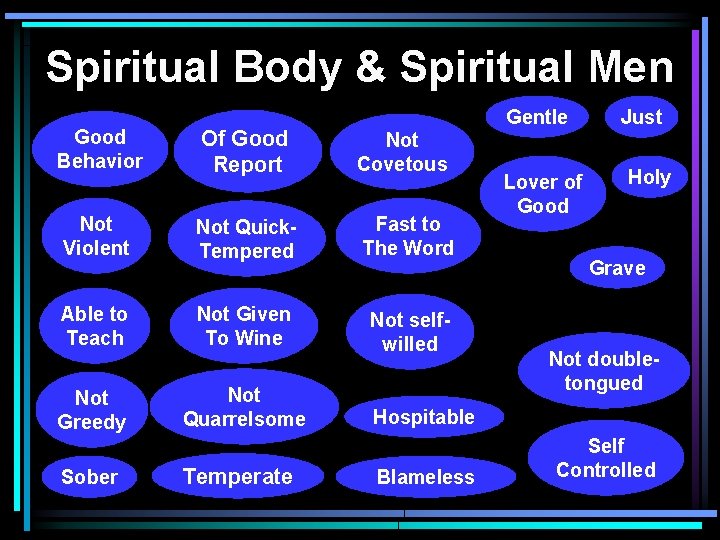 Spiritual Body & Spiritual Men

Good Behavior

Of Good Report

Not Covetous

Gentle

Just

Lover of Good

Holy

Not Violent

Not Quick-Tempered

Fast to The Word

Grave

Able to Teach

Not Given To Wine

Not self-willed

Not double-tongued

Not Greedy

Not Quarrelsome

Hospitable

Self Controlled

Sober

Temperate

Blameless